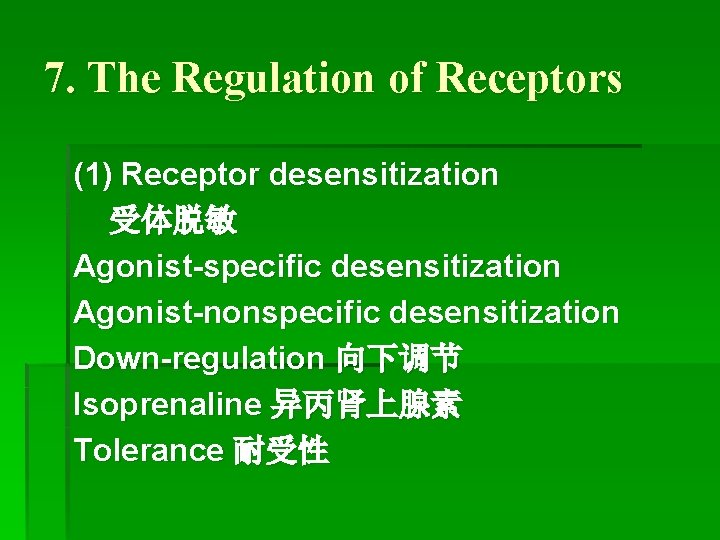 7. The Regulation of Receptors

(1) Receptor desensitization
受体脱敏
Agonist-specific desensitization
Agonist-nonspecific desensitization
Down-regulation 向下调节
Isoprenaline 异丙肾上腺素
Tolerance 耐受性